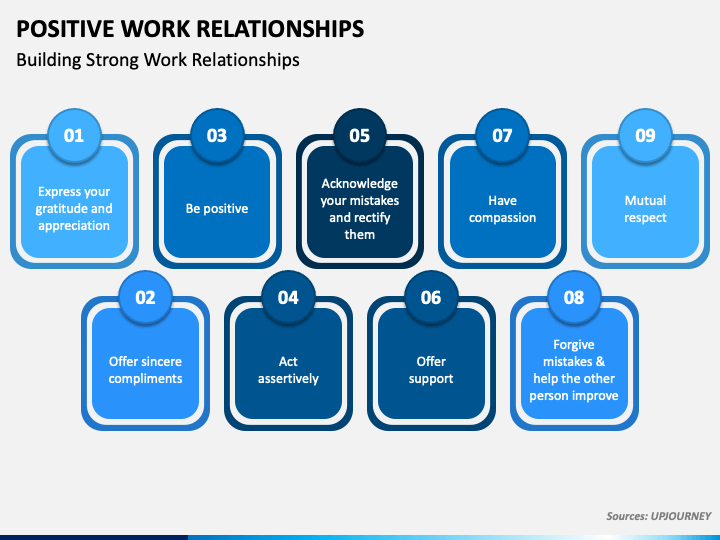 POSITIVE WORK RELATIONSHIPS
Building Strong Work Relationships

01
Express your gratitude and appreciation

03
Be positive

05
Acknowledge your mistakes and rectify them

07
Have compassion

09
Mutual respect

02
Offer sincere compliments

04
Act assertively

06
Offer support

08
Forgive mistakes & help the other person improve

Sources: UPJOURNEY